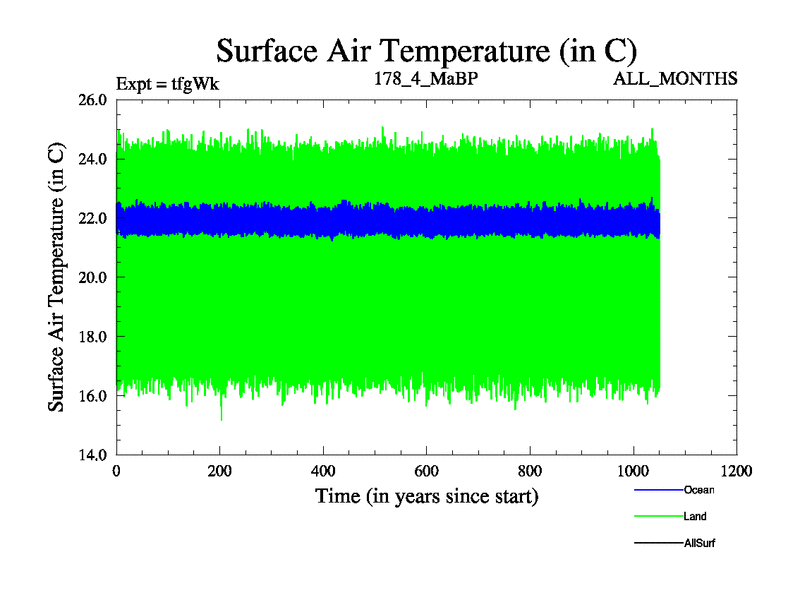 Surface Air Temperature (in C)

Expt = tfgWk

178_4_MaBP

ALL_MONTHS

Surface Air Temperature (in C)

26.0
24.0
22.0
20.0
18.0
16.0
14.0

0
200
400
600
800
1000
1200

Time (in years since start)

Ocean

Land

AllSurf